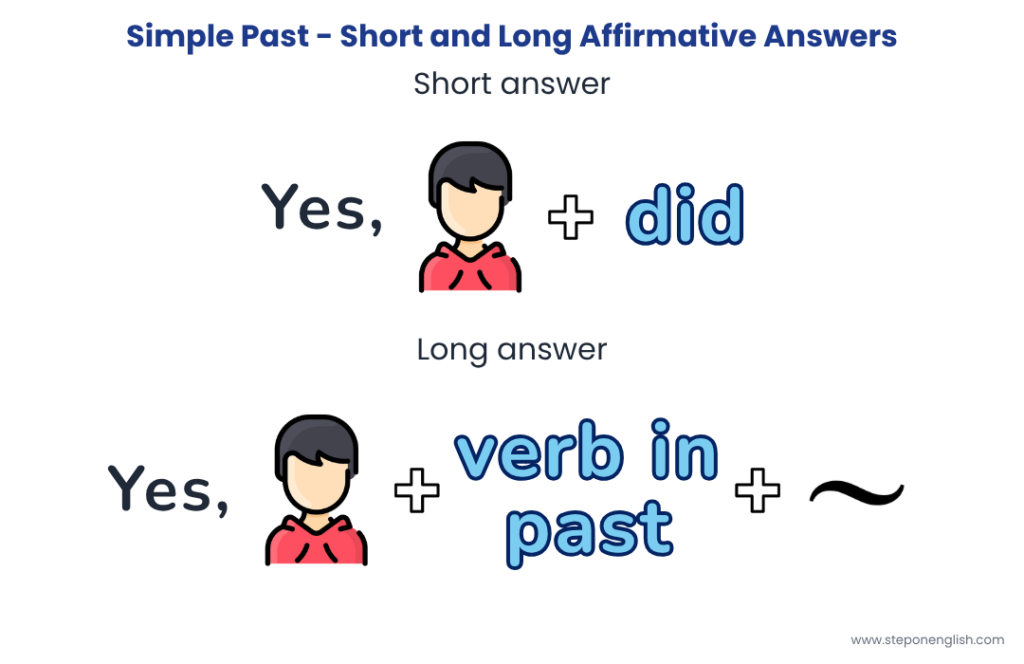 Simple Past - Short and Long Affirmative Answers

Short answer

Yes, + did

Long answer

Yes, + verb in past + ~

www.steponenglish.com